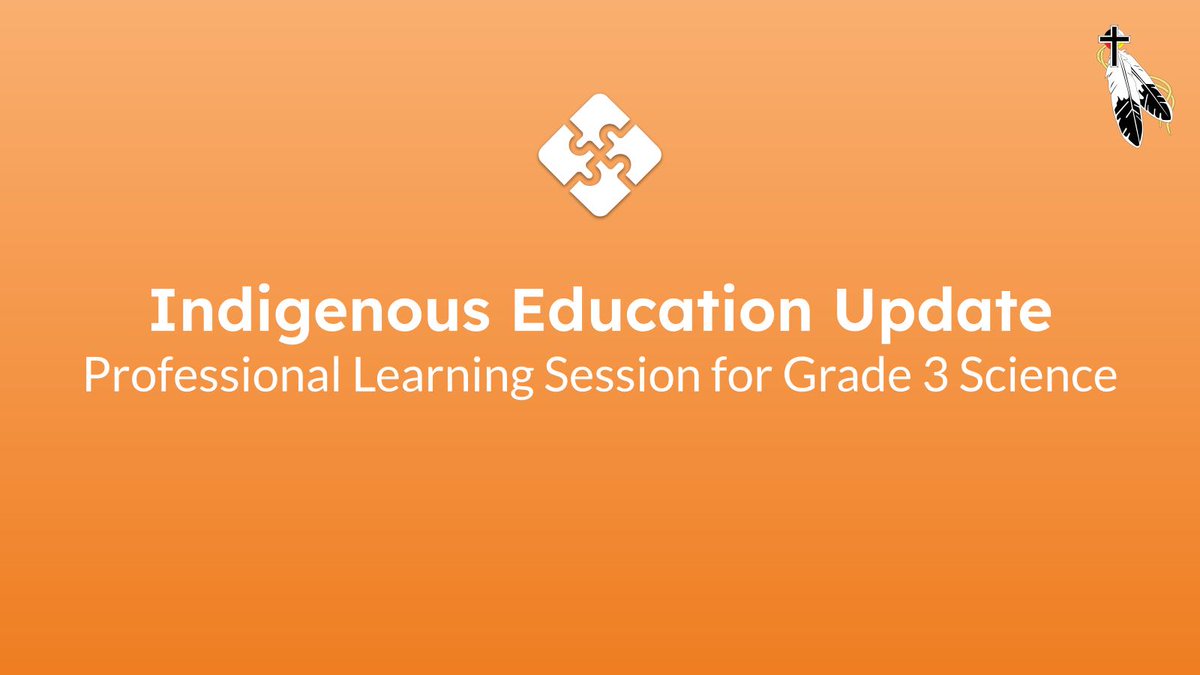 Indigenous Education Update
Professional Learning Session for Grade 3 Science